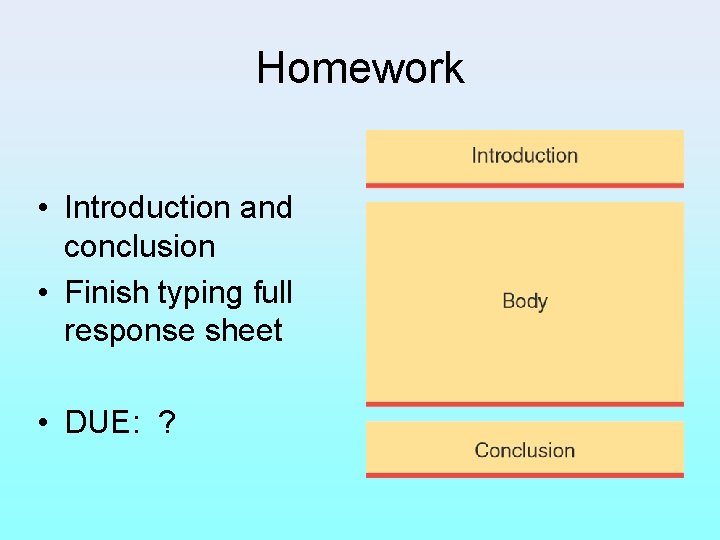 Homework

• Introduction and conclusion
• Finish typing full response sheet

• DUE: ?

Introduction

Body

Conclusion